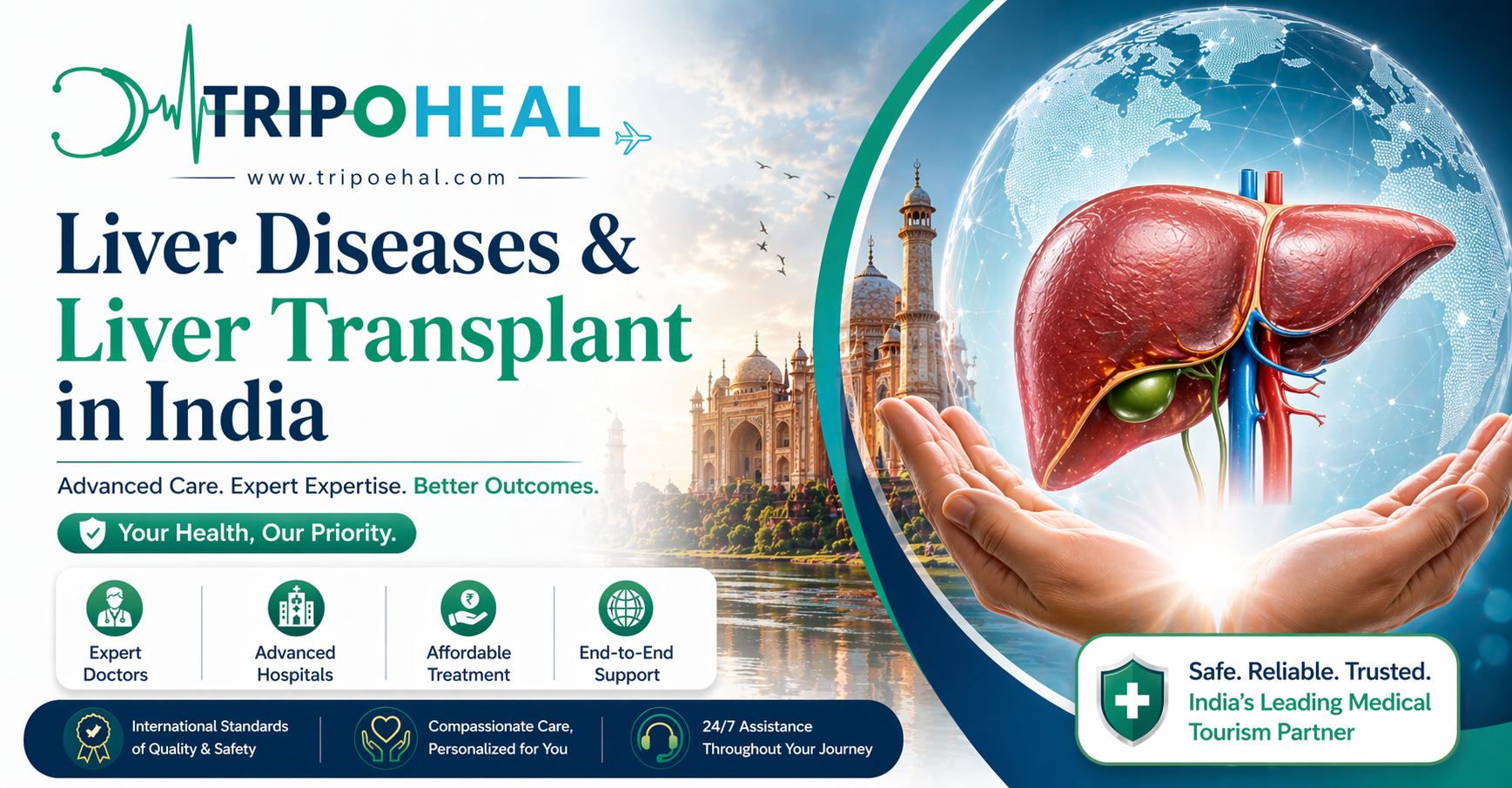 TRIPOHEAL

www.tripoehal.com

Liver Diseases & Liver Transplant in India

Advanced Care. Expert Expertise. Better Outcomes.

Your Health, Our Priority.

Expert Doctors

Advanced Hospitals

Affordable Treatment

End-to-End Support

International Standards of Quality & Safety

Compassionate Care, Personalized for You

24/7 Assistance Throughout Your Journey

Safe. Reliable. Trusted.
India's Leading Medical Tourism Partner